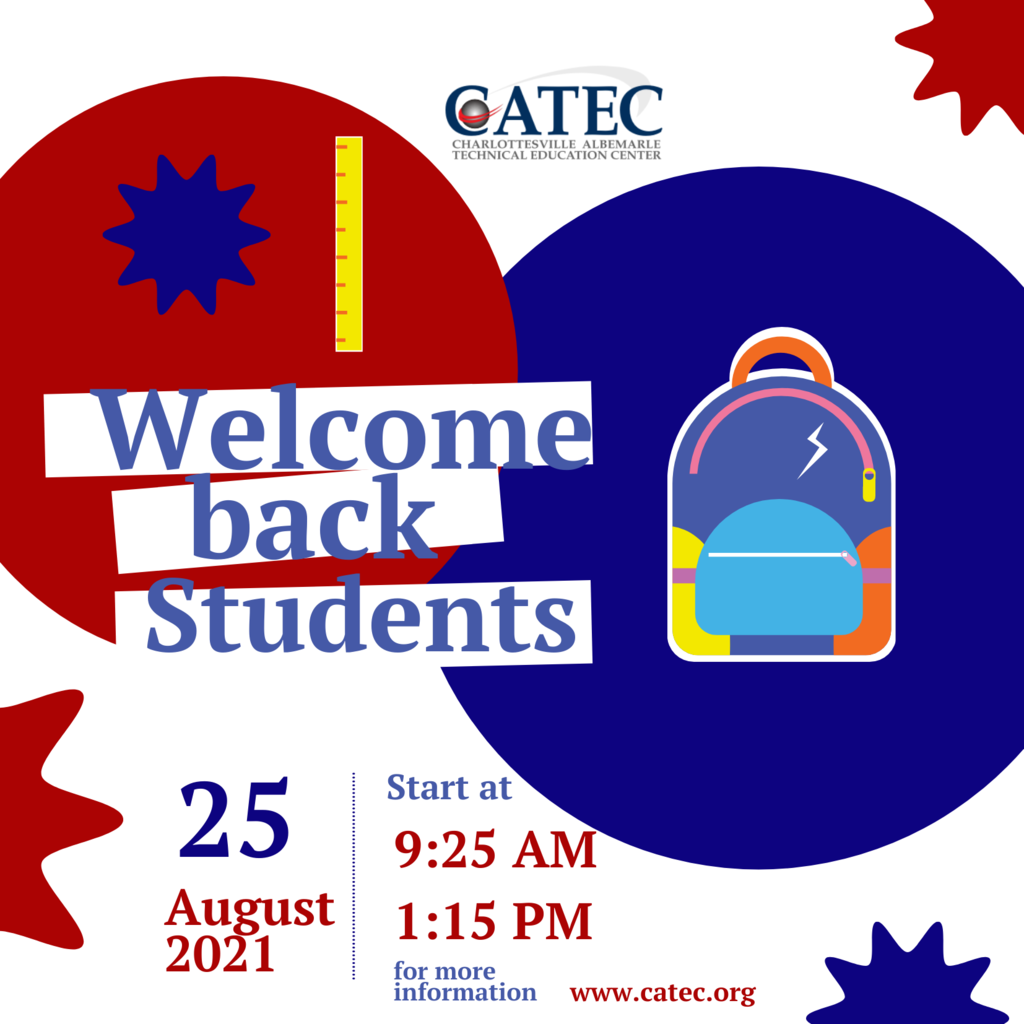 CATEC
CHARLOTTESVILLE ALBEMARLE
TECHNICAL EDUCATION CENTER

Welcome back Students

25
August
2021

Start at
9:25 AM
1:15 PM

for more information www.catec.org